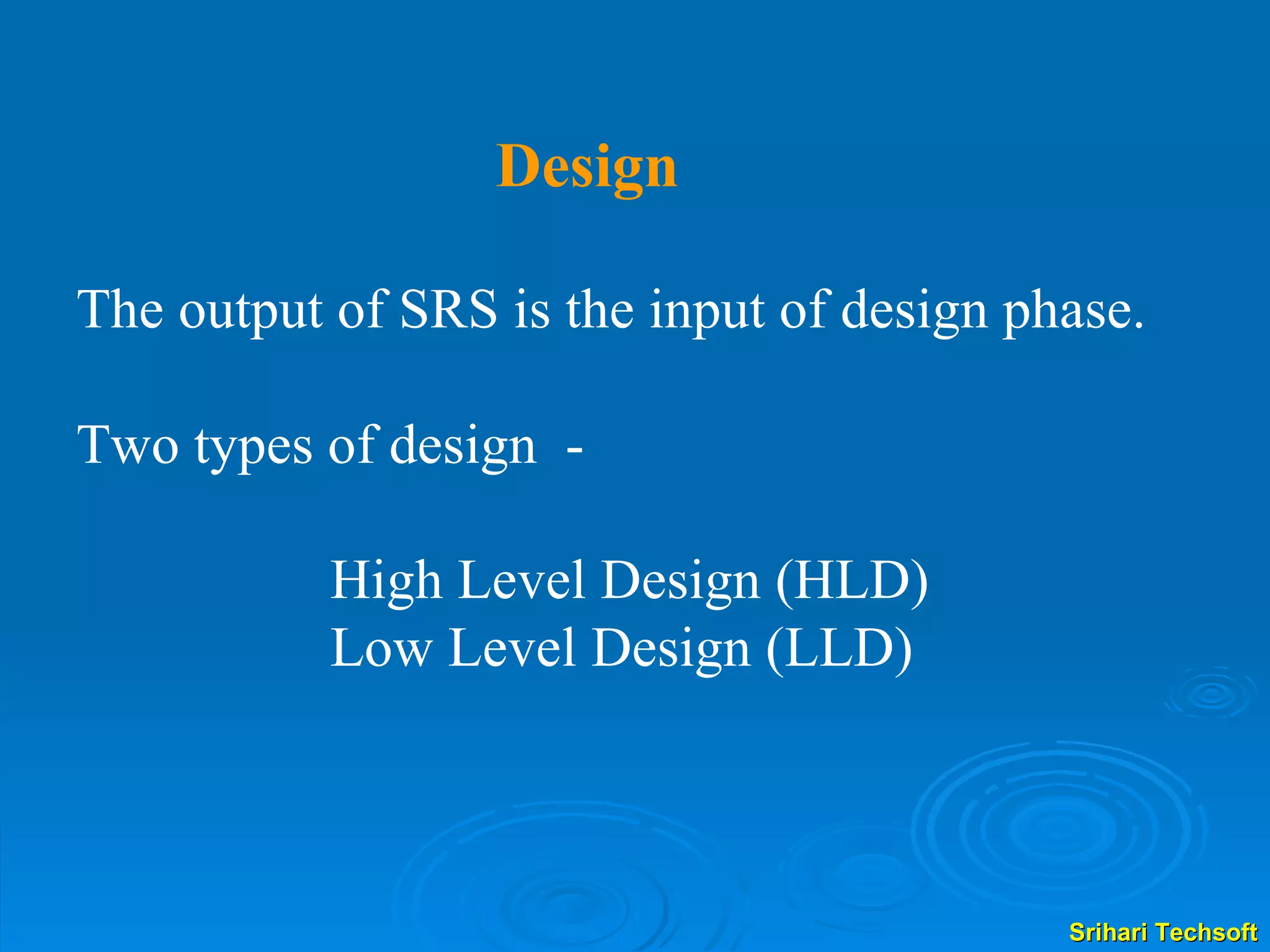 Design

The output of SRS is the input of design phase.

Two types of design -

High Level Design (HLD)
Low Level Design (LLD)

Srihari Techsoft